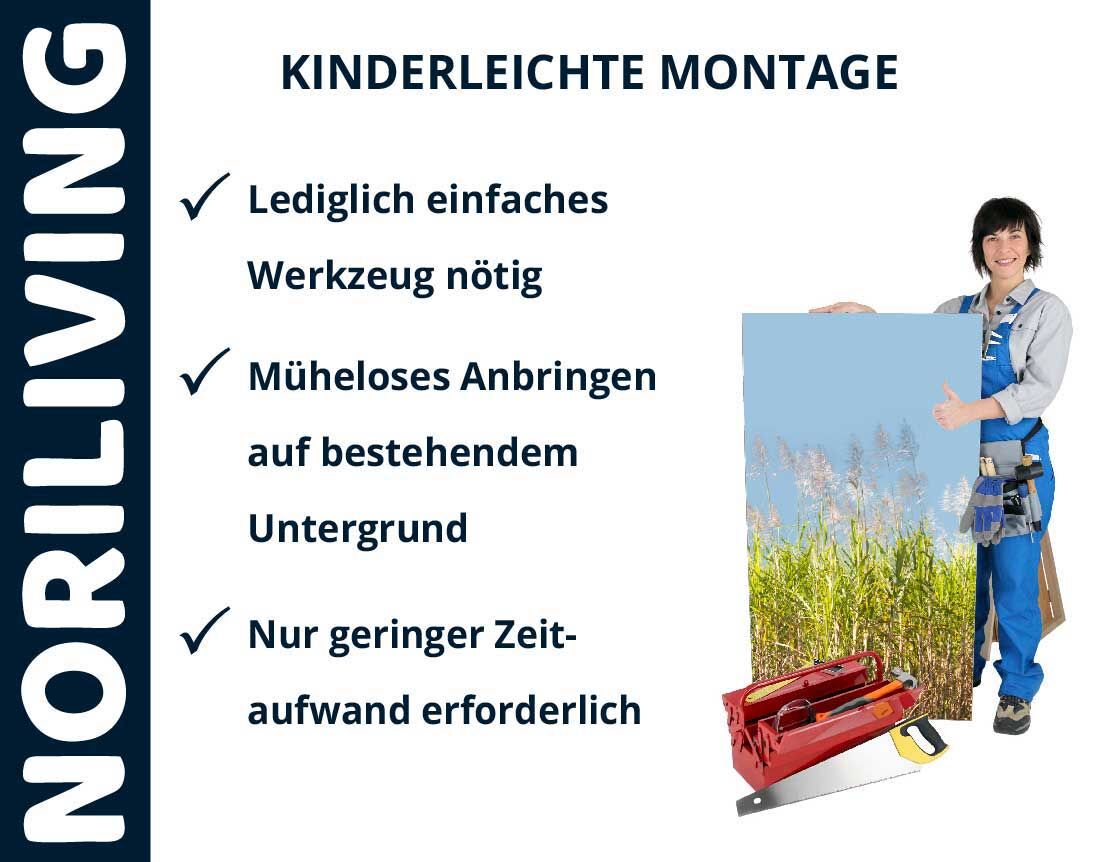 NORILIVING

KINDERLEICHTE MONTAGE

✓ Lediglich einfaches Werkzeug nötig

✓ Müheloses Anbringen auf bestehendem Untergrund

✓ Nur geringer Zeitaufwand erforderlich